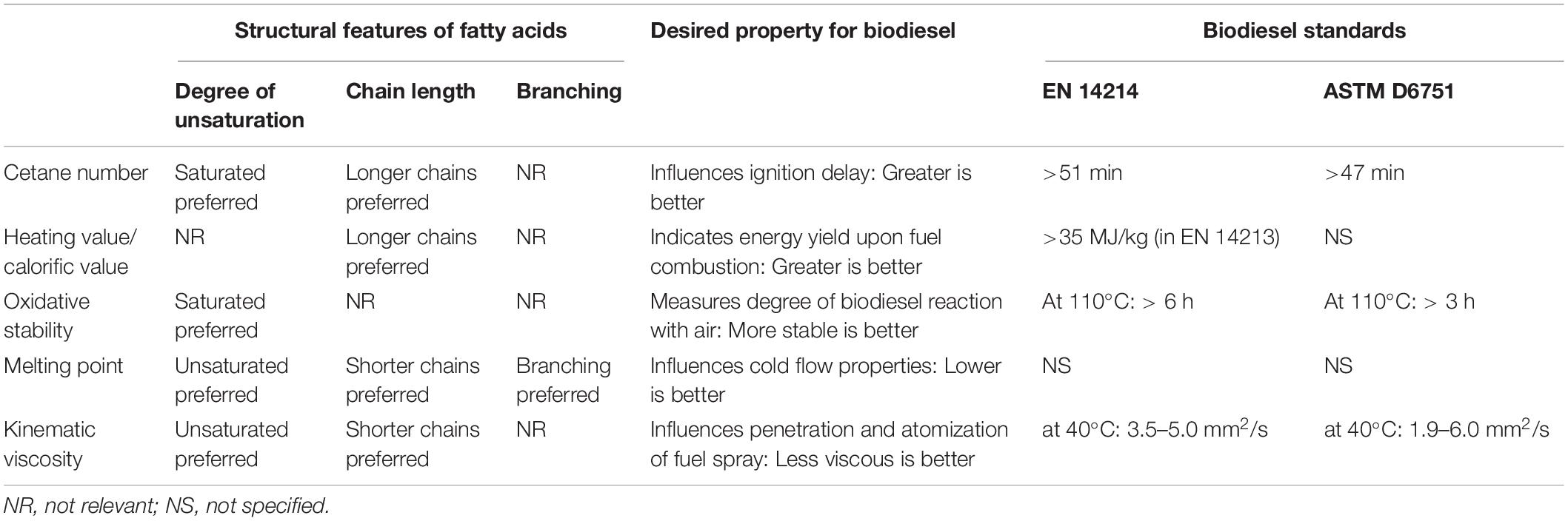 |  | Structural features of fatty acids |  |  | Desired property for biodiesel | Biodiesel standards |  |
|---|---|---|---|---|---|---|
|  | Degree of unsaturation | Chain length | Branching |  | EN 14214 | ASTM D6751 |
| Cetane number | Saturated preferred | Longer chains preferred | NR | Influences ignition delay: Greater is better | >51 min | >47 min |
| Heating value/ calorific value | NR | Longer chains preferred | NR | Indicates energy yield upon fuel combustion: Greater is better | >35 MJ/kg (in EN 14213) | NS |
| Oxidative stability | Saturated preferred | NR | NR | Measures degree of biodiesel reaction with air: More stable is better | At 110°C: > 6 h | At 110°C: > 3 h |
| Melting point | Unsaturated preferred | Shorter chains preferred | Branching preferred | Influences cold flow properties: Lower is better | NS | NS |
| Kinematic viscosity | Unsaturated preferred | Shorter chains preferred | NR | Influences penetration and atomization of fuel spray: Less viscous is better | at 40°C: 3.5–5.0 mm$^2$/s | at 40°C: 1.9–6.0 mm$^2$/s |

NR, not relevant; NS, not specified.